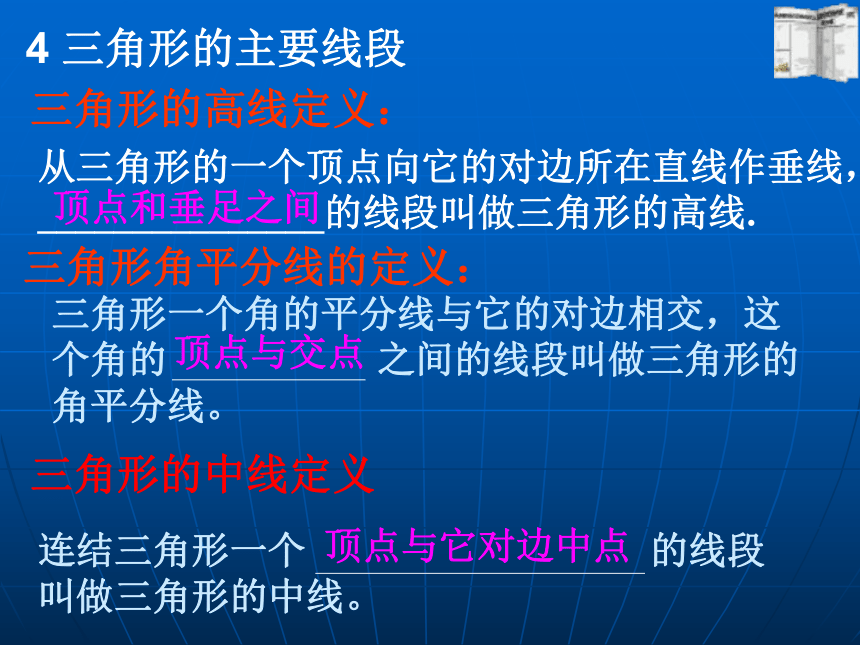 4 三角形的主要线段

三角形的高线定义：

从三角形的一个顶点向它的对边所在直线作垂线，顶点和垂足之间的线段叫做三角形的高线.

三角形角平分线的定义：

三角形一个角的平分线与它的对边相交，这个角的顶点与交点之间的线段叫做三角形的角平分线。

三角形的中线定义

连结三角形一个顶点与它对边中点的线段叫做三角形的中线。